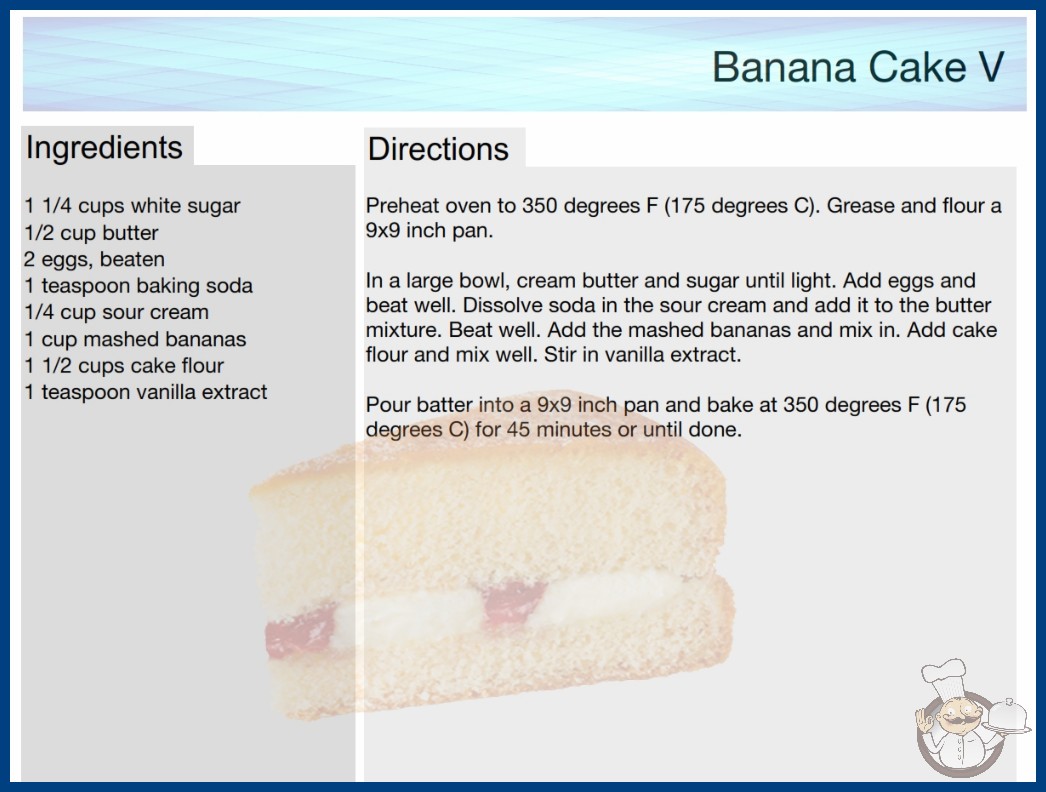 Banana Cake V

Ingredients

1 1/4 cups white sugar
1/2 cup butter
2 eggs, beaten
1 teaspoon baking soda
1/4 cup sour cream
1 cup mashed bananas
1 1/2 cups cake flour
1 teaspoon vanilla extract

Directions

Preheat oven to 350 degrees F (175 degrees C). Grease and flour a 9x9 inch pan.

In a large bowl, cream butter and sugar until light. Add eggs and beat well. Dissolve soda in the sour cream and add it to the butter mixture. Beat well. Add the mashed bananas and mix in. Add cake flour and mix well. Stir in vanilla extract.

Pour batter into a 9x9 inch pan and bake at 350 degrees F (175 degrees C) for 45 minutes or until done.